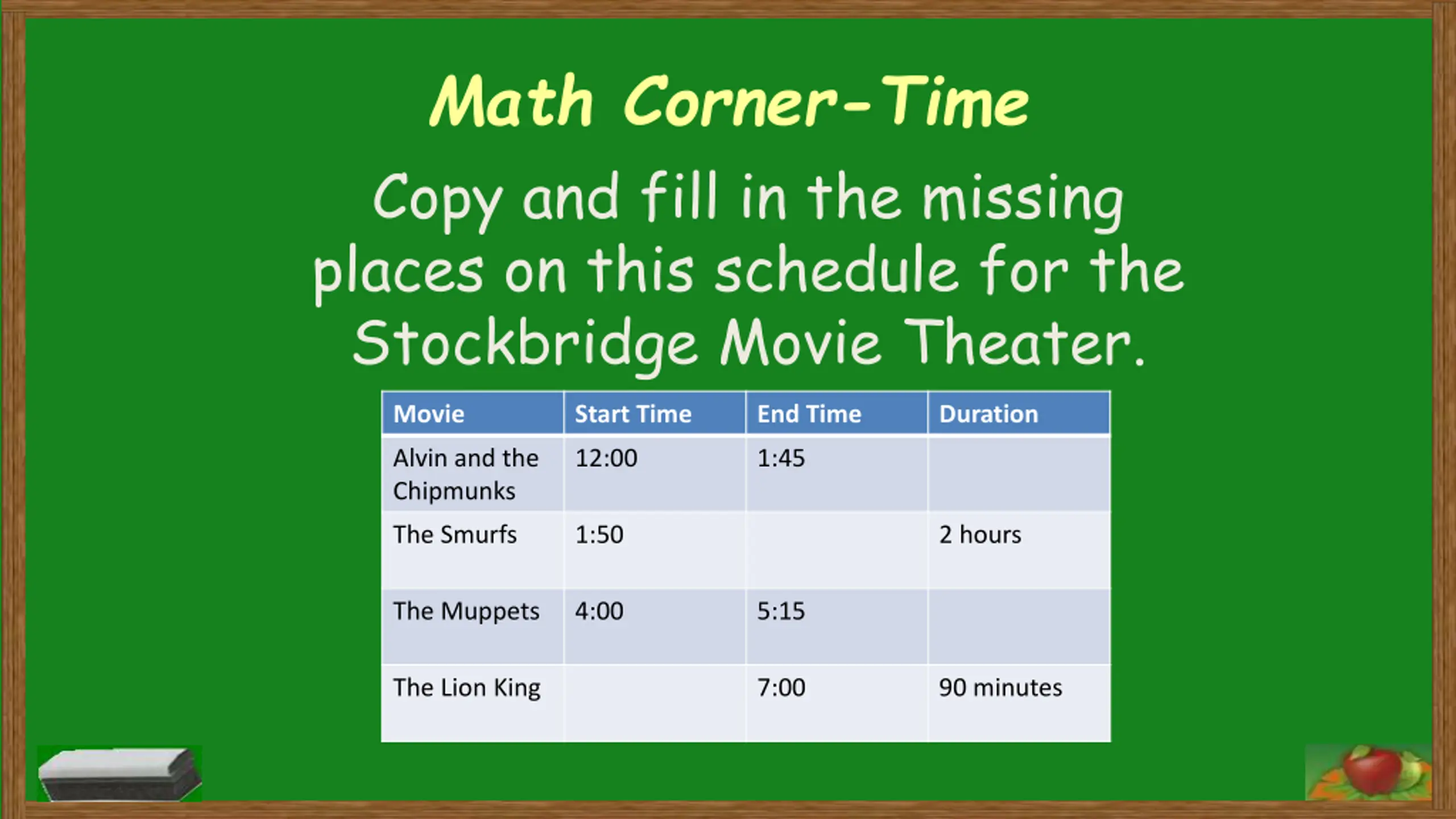 Math Corner-Time

Copy and fill in the missing places on this schedule for the Stockbridge Movie Theater.

| Movie | Start Time | End Time | Duration |
|---|---|---|---|
| Alvin and the Chipmunks | 12:00 | 1:45 | |
| The Smurfs | 1:50 | | 2 hours |
| The Muppets | 4:00 | 5:15 | |
| The Lion King | | 7:00 | 90 minutes |